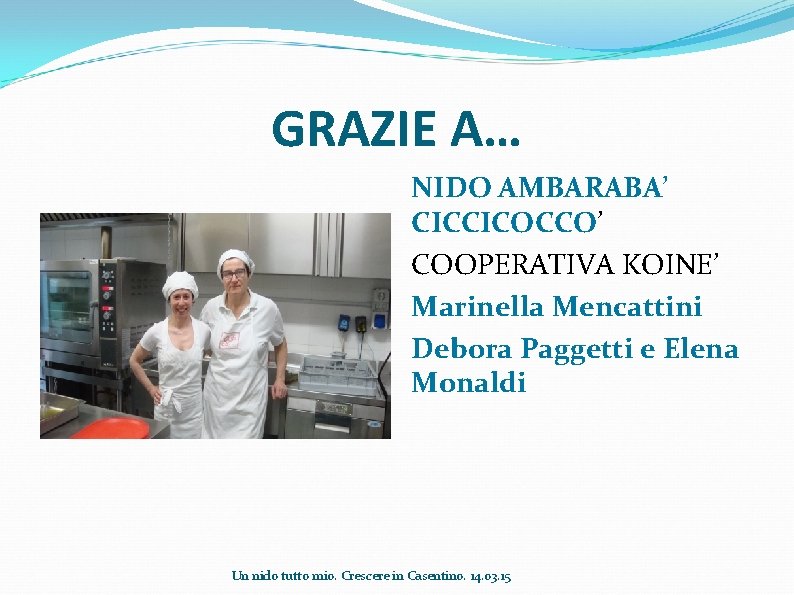 GRAZIE A…

NIDO AMBARABA' CICCICOCCO'

COOPERATIVA KOINE'

Marinella Mencattini

Debora Paggetti e Elena Monaldi

Un nido tutto mio. Crescere in Casentino. 14.03.15